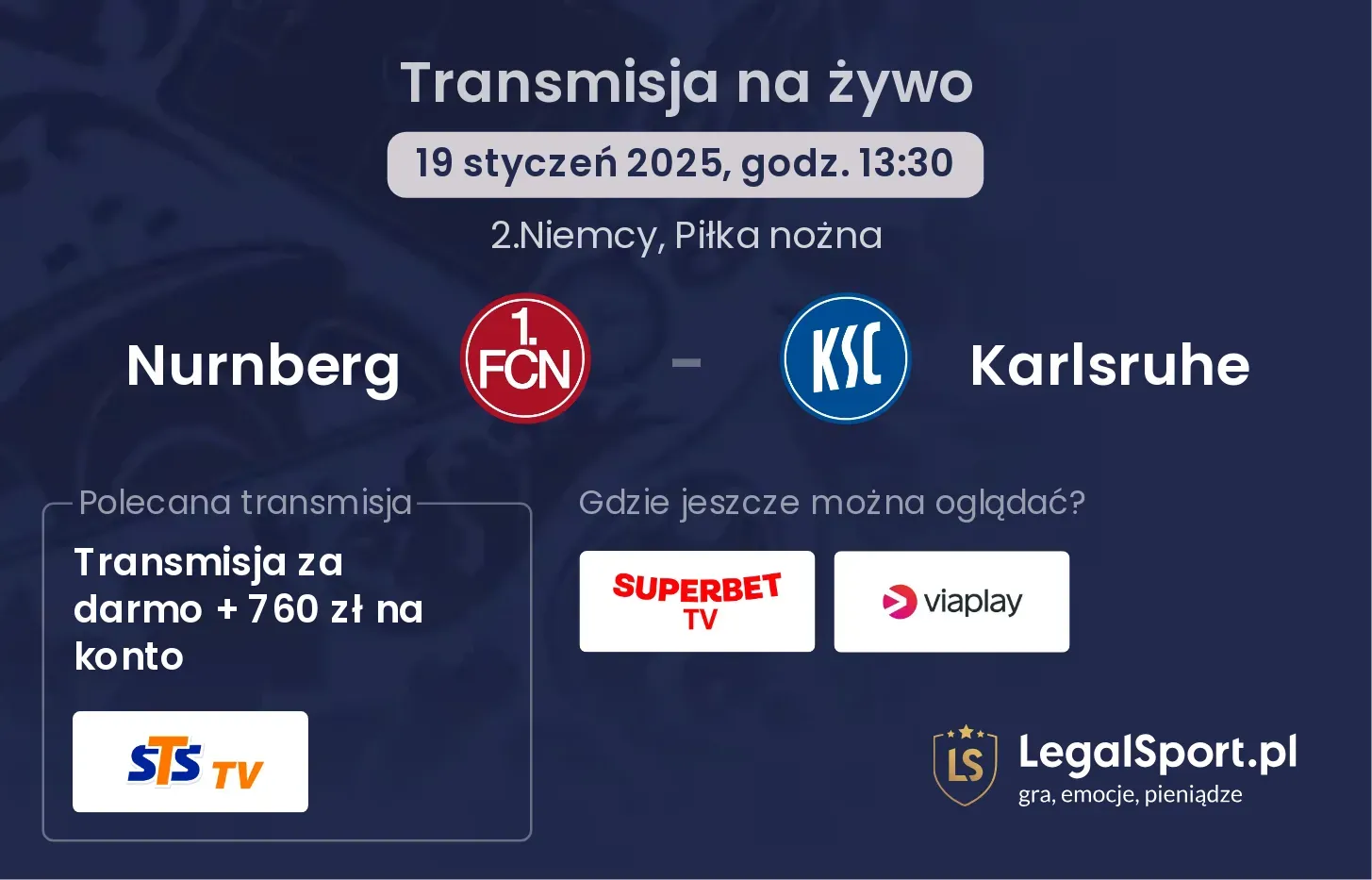 Transmisja na żywo

19 styczeń 2025, godz. 13:30

2.Niemcy, Piłka nożna

Nurnberg 1. FCN - KSC Karlsruhe

Polecana transmisja

Transmisja za darmo + 760 zł na konto

STS TV

Gdzie jeszcze można oglądać?

SUPERBET TV

viaplay

LS LegalSport.pl
gra, emocje, pieniądze